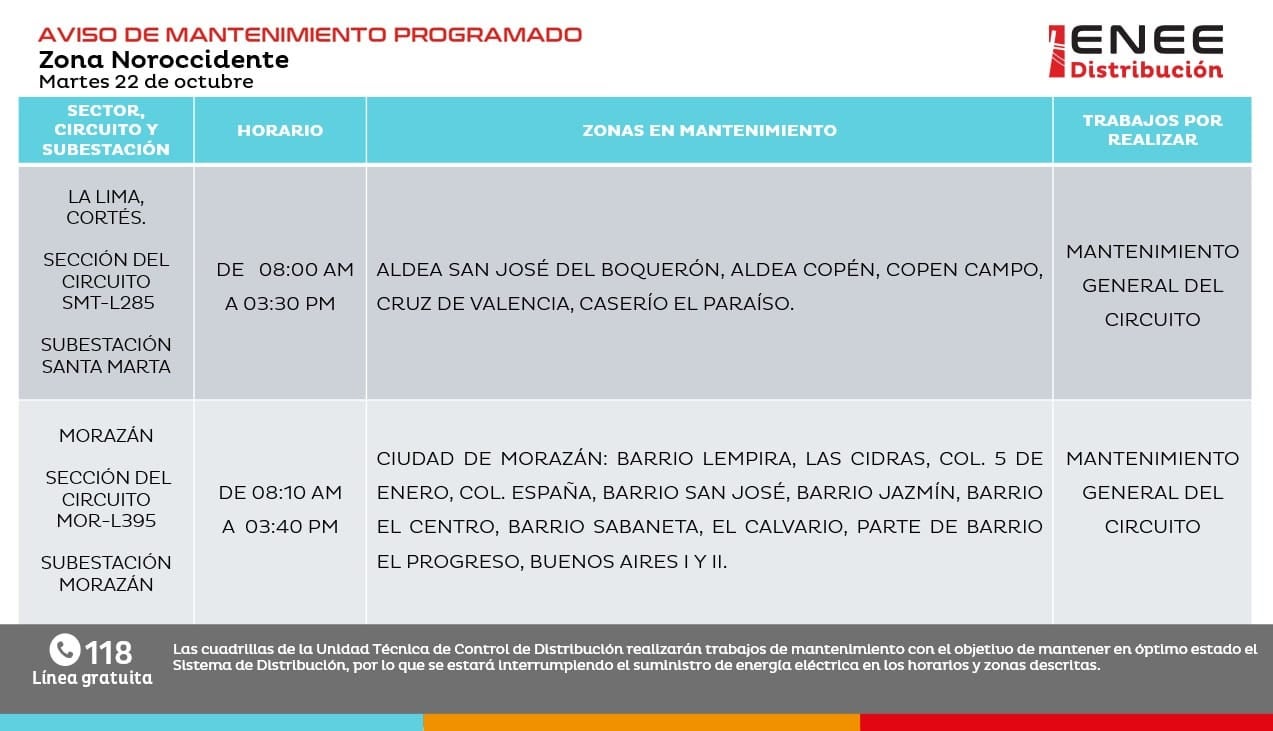 AVISO DE MANTENIMIENTO PROGRAMADO
Zona Noroccidente
Martes 22 de octubre

ENEE
Distribución

| SECTOR, CIRCUITO Y SUBESTACIÓN | HORARIO | ZONAS EN MANTENIMIENTO | TRABAJOS POR REALIZAR |
|---|---|---|---|
| LA LIMA, CORTÉS. SECCIÓN DEL CIRCUITO SMT-L285 SUBESTACIÓN SANTA MARTA | DE 08:00 AM A 03:30 PM | ALDEA SAN JOSÉ DEL BOQUERÓN, ALDEA COPÉN, COPEN CAMPO, CRUZ DE VALENCIA, CASERÍO EL PARAÍSO. | MANTENIMIENTO GENERAL DEL CIRCUITO |
| MORAZÁN SECCIÓN DEL CIRCUITO MOR-L395 SUBESTACIÓN MORAZÁN | DE 08:10 AM A 03:40 PM | CIUDAD DE MORAZÁN: BARRIO LEMPIRA, LAS CIDRAS, COL. 5 DE ENERO, COL. ESPAÑA, BARRIO SAN JOSÉ, BARRIO JAZMÍN, BARRIO EL CENTRO, BARRIO SABANETA, EL CALVARIO, PARTE DE BARRIO EL PROGRESO, BUENOS AIRES I Y II. | MANTENIMIENTO GENERAL DEL CIRCUITO |

118
Línea gratuita

Las cuadrillas de la Unidad Técnica de Control de Distribución realizarán trabajos de mantenimiento con el objetivo de mantener en óptimo estado el Sistema de Distribución, por lo que se estará interrumpiendo el suministro de energía eléctrica en los horarios y zonas descritas.